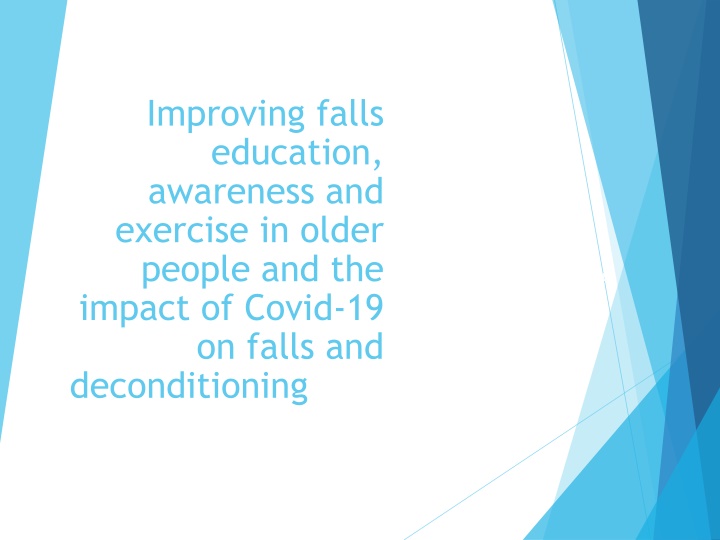 Improving falls education, awareness and exercise in older people and the impact of Covid-19 on falls and deconditioning